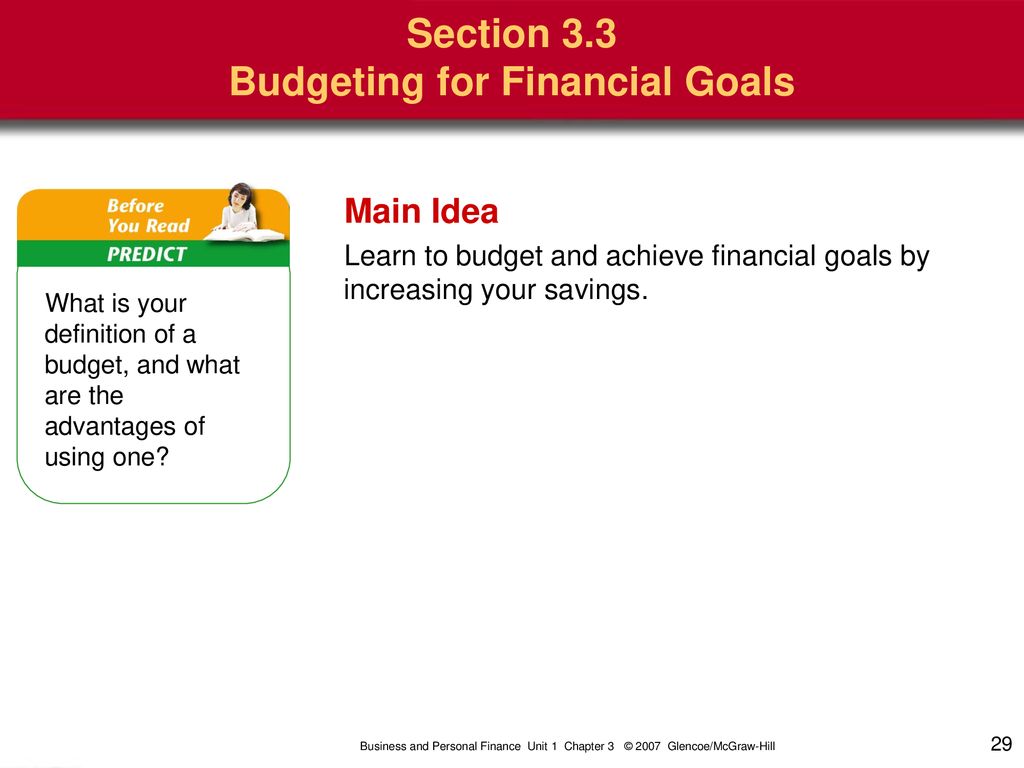 Section 3.3
Budgeting for Financial Goals

Before You Read

PREDICT

What is your definition of a budget, and what are the advantages of using one?

Main Idea

Learn to budget and achieve financial goals by increasing your savings.

Business and Personal Finance Unit 1 Chapter 3 © 2007 Glencoe/McGraw-Hill

29